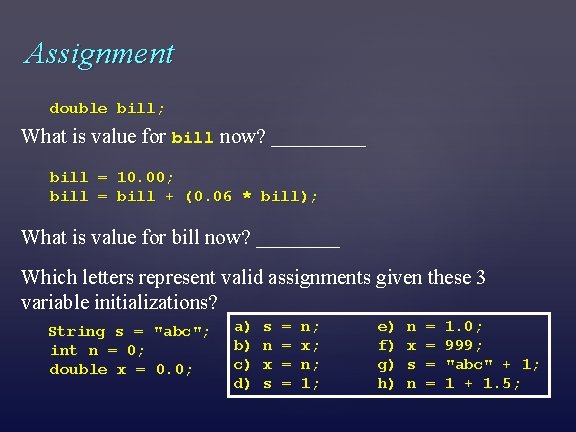 Assignment

double bill;

What is value for bill now? _________

bill = 10.00;
bill = bill + (0.06 * bill);

What is value for bill now? ________

Which letters represent valid assignments given these 3 variable initializations?

String s = "abc";
int n = 0;
double x = 0.0;

a) s = n;
b) n = x;
c) x = n;
d) s = 1;

e) n = 1.0;
f) x = 999;
g) s = "abc" + 1;
h) n = 1 + 1.5;